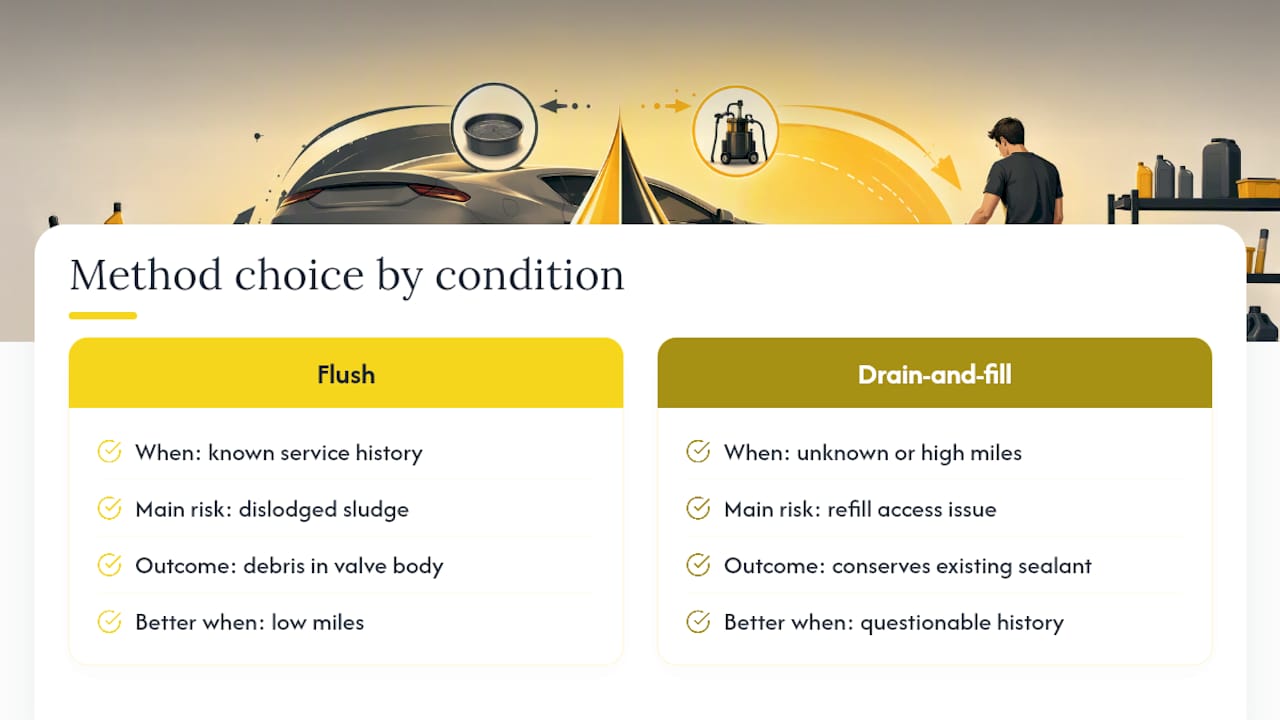 Method choice by condition

Flush

When: known service history

Main risk: dislodged sludge

Outcome: debris in valve body

Better when: low miles

Drain-and-fill

When: unknown or high miles

Main risk: refill access issue

Outcome: conserves existing sealant

Better when: questionable history